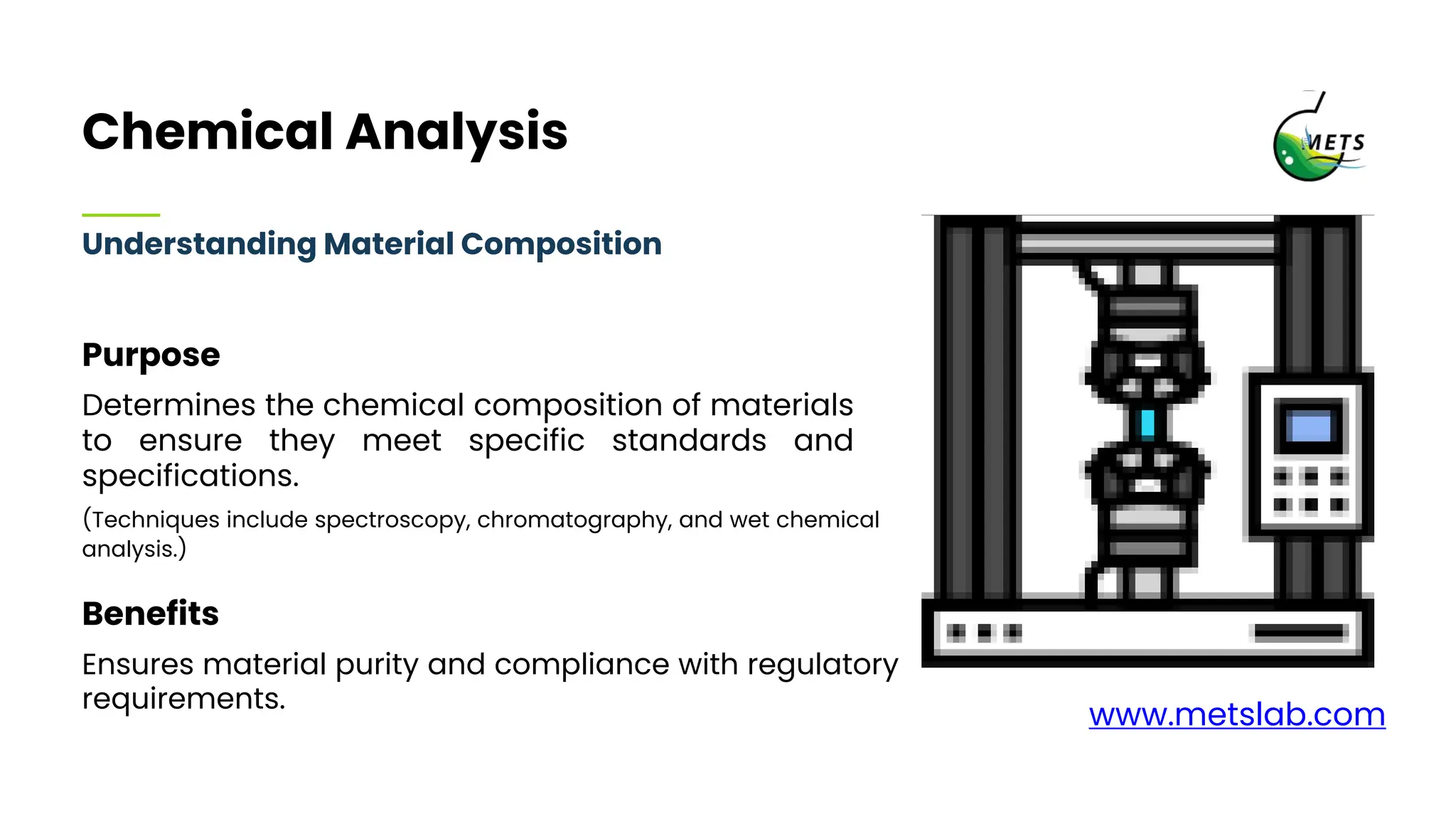 Chemical Analysis

METS

Understanding Material Composition

Purpose

Determines the chemical composition of materials to ensure they meet specific standards and specifications.

(Techniques include spectroscopy, chromatography, and wet chemical analysis.)

Benefits

Ensures material purity and compliance with regulatory requirements.

www.metslab.com